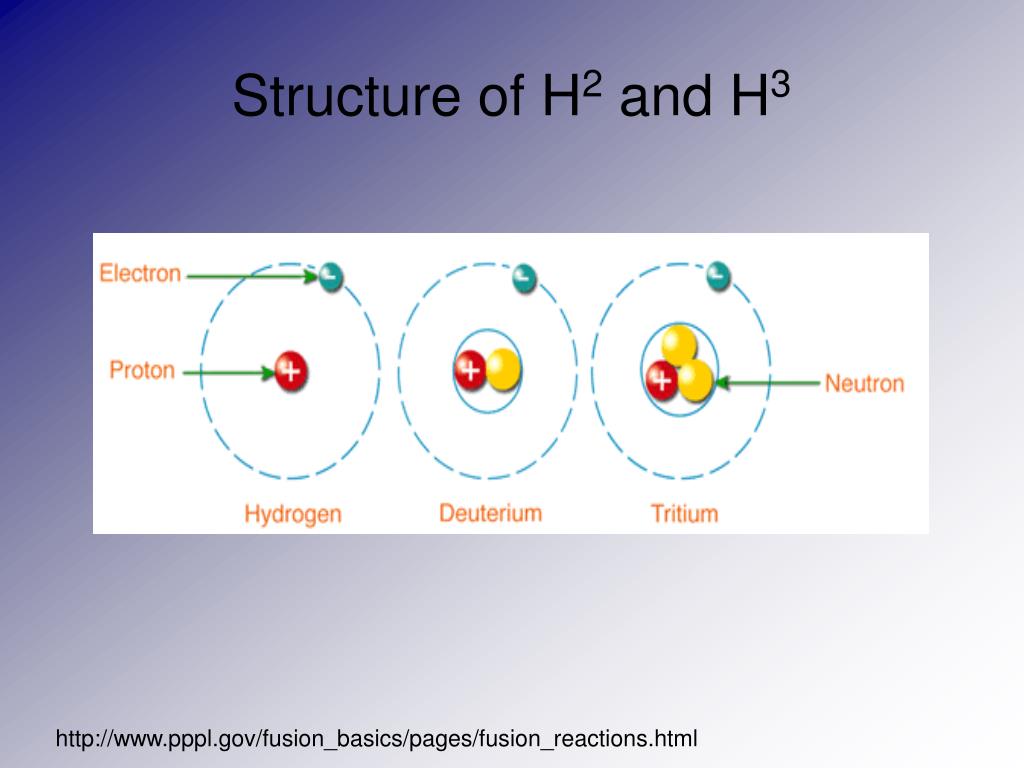 Structure of $H^2$ and $H^3$

Electron

Proton

Neutron

Hydrogen

Deuterium

Tritium

http://www.pppl.gov/fusion_basics/pages/fusion_reactions.html